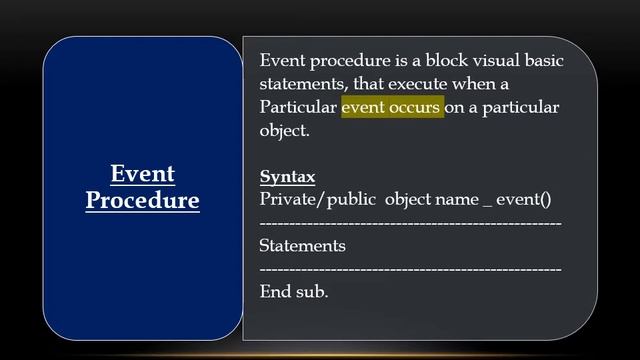 Event Procedure

Event procedure is a block visual basic statements, that execute when a Particular event occurs on a particular object.

Syntax
Private/public object name _ event()
------------------------------------------------
Statements
------------------------------------------------
End sub.